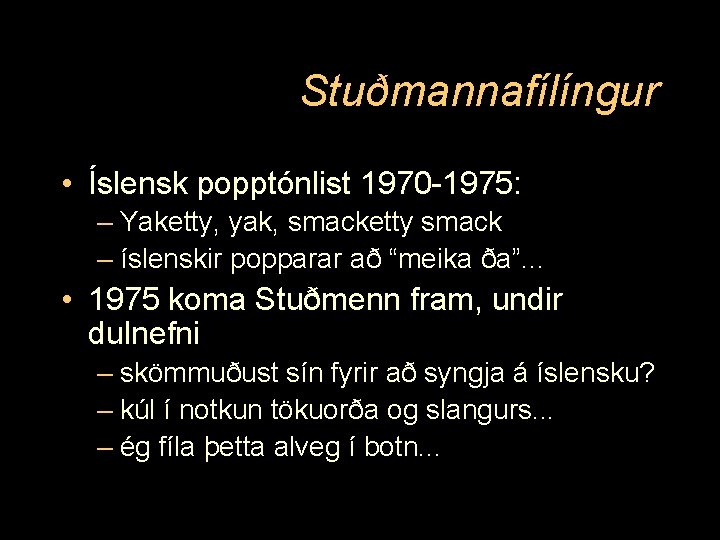 Stuðmannafílíngur

• Íslensk popptónlist 1970-1975:
– Yaketty, yak, smacketty smack
– íslenskir popparar að “meika ða”...
• 1975 koma Stuðmenn fram, undir dulnefni
– skömmuðust sín fyrir að syngja á íslensku?
– kúl í notkun tökuorða og slangurs...
– ég fíla þetta alveg í botn...